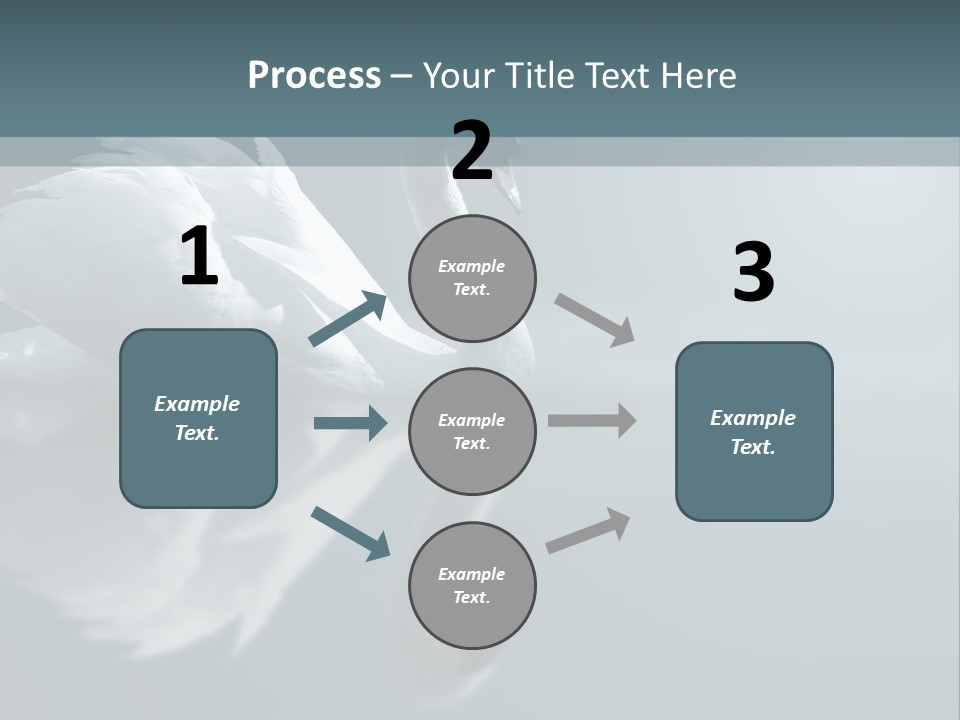 Process – Your Title Text Here

1

Example Text.

2

Example Text.

Example Text.

Example Text.

3

Example Text.